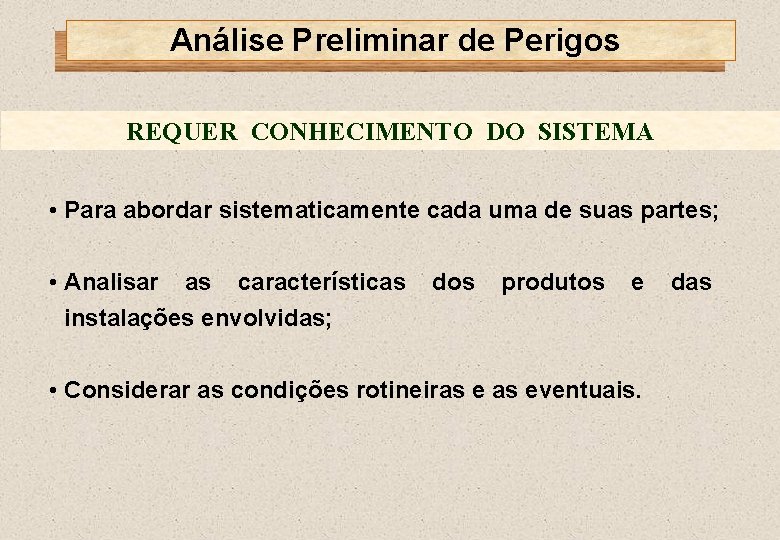 Análise Preliminar de Perigos

REQUER CONHECIMENTO DO SISTEMA

• Para abordar sistematicamente cada uma de suas partes;

• Analisar as características dos produtos e das instalações envolvidas;

• Considerar as condições rotineiras e as eventuais.